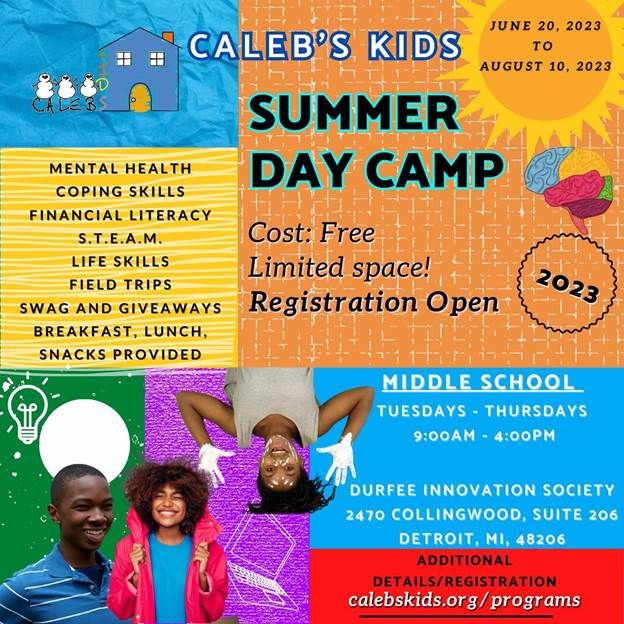 CALEB KIDS

CALEB'S KIDS

JUNE 20, 2023
TO
AUGUST 10, 2023

SUMMER
DAY CAMP

MENTAL HEALTH
COPING SKILLS
FINANCIAL LITERACY
S.T.E.A.M.
LIFE SKILLS
FIELD TRIPS
SWAG AND GIVEAWAYS
BREAKFAST, LUNCH,
SNACKS PROVIDED

Cost: Free
Limited space!
Registration Open

2023

MIDDLE SCHOOL
TUESDAYS - THURSDAYS
9:00AM - 4:00PM

DURFEE INNOVATION SOCIETY
2470 COLLINGWOOD, SUITE 206
DETROIT, MI, 48206

ADDITIONAL
DETAILS/REGISTRATION
calebskids.org/programs